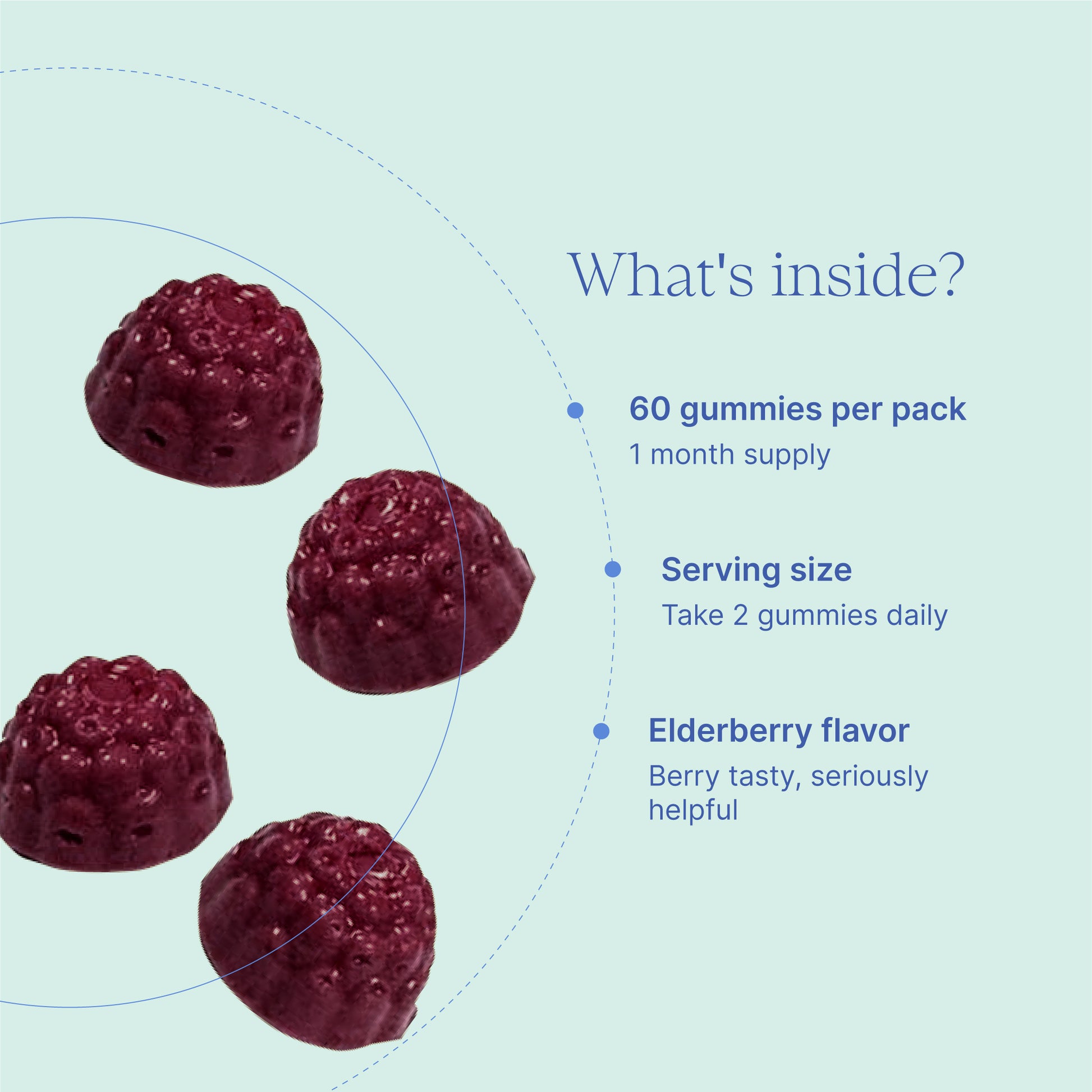 What's inside?

60 gummies per pack
1 month supply

Serving size
Take 2 gummies daily

Elderberry flavor
Berry tasty, seriously helpful